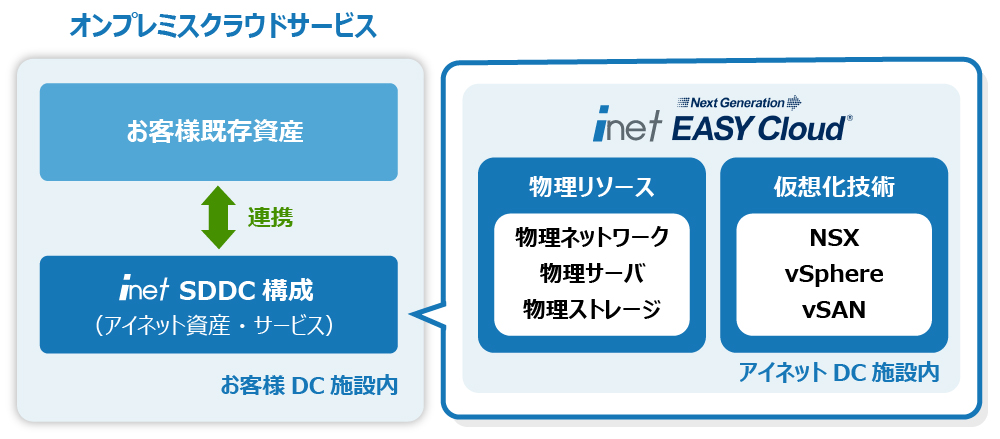 オンプレミスクラウドサービス

お客様既存資産

連携

inet SDDC 構成
（アイネット資産・サービス）

お客様 DC 施設内

Next Generation
inet EASY Cloud®

物理リソース

物理ネットワーク
物理サーバ
物理ストレージ

仮想化技術

NSX
vSphere
vSAN

アイネット DC 施設内